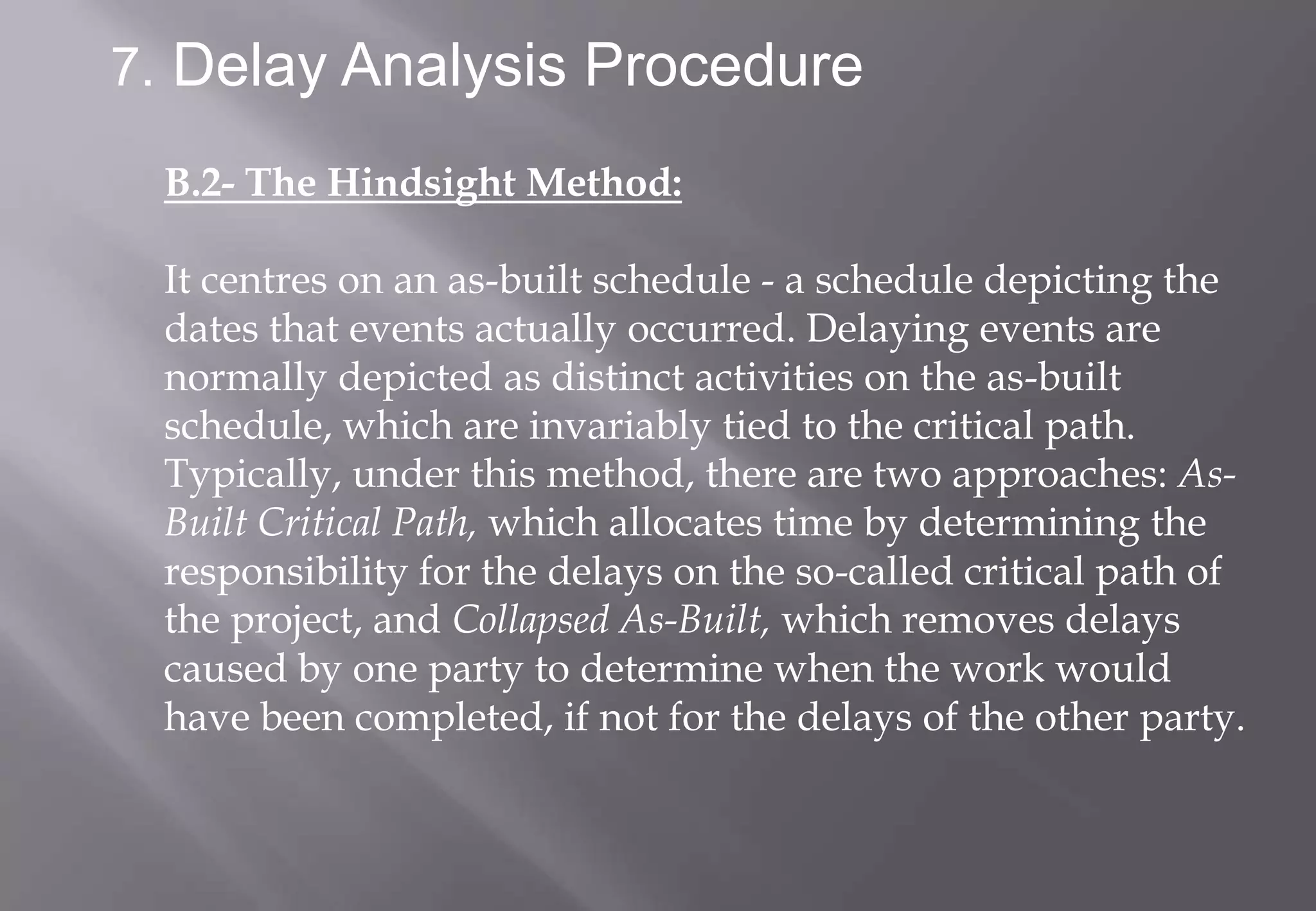 7. Delay Analysis Procedure

B.2- The Hindsight Method:

It centres on an as-built schedule - a schedule depicting the dates that events actually occurred. Delaying events are normally depicted as distinct activities on the as-built schedule, which are invariably tied to the critical path. Typically, under this method, there are two approaches: As-Built Critical Path, which allocates time by determining the responsibility for the delays on the so-called critical path of the project, and Collapsed As-Built, which removes delays caused by one party to determine when the work would have been completed, if not for the delays of the other party.